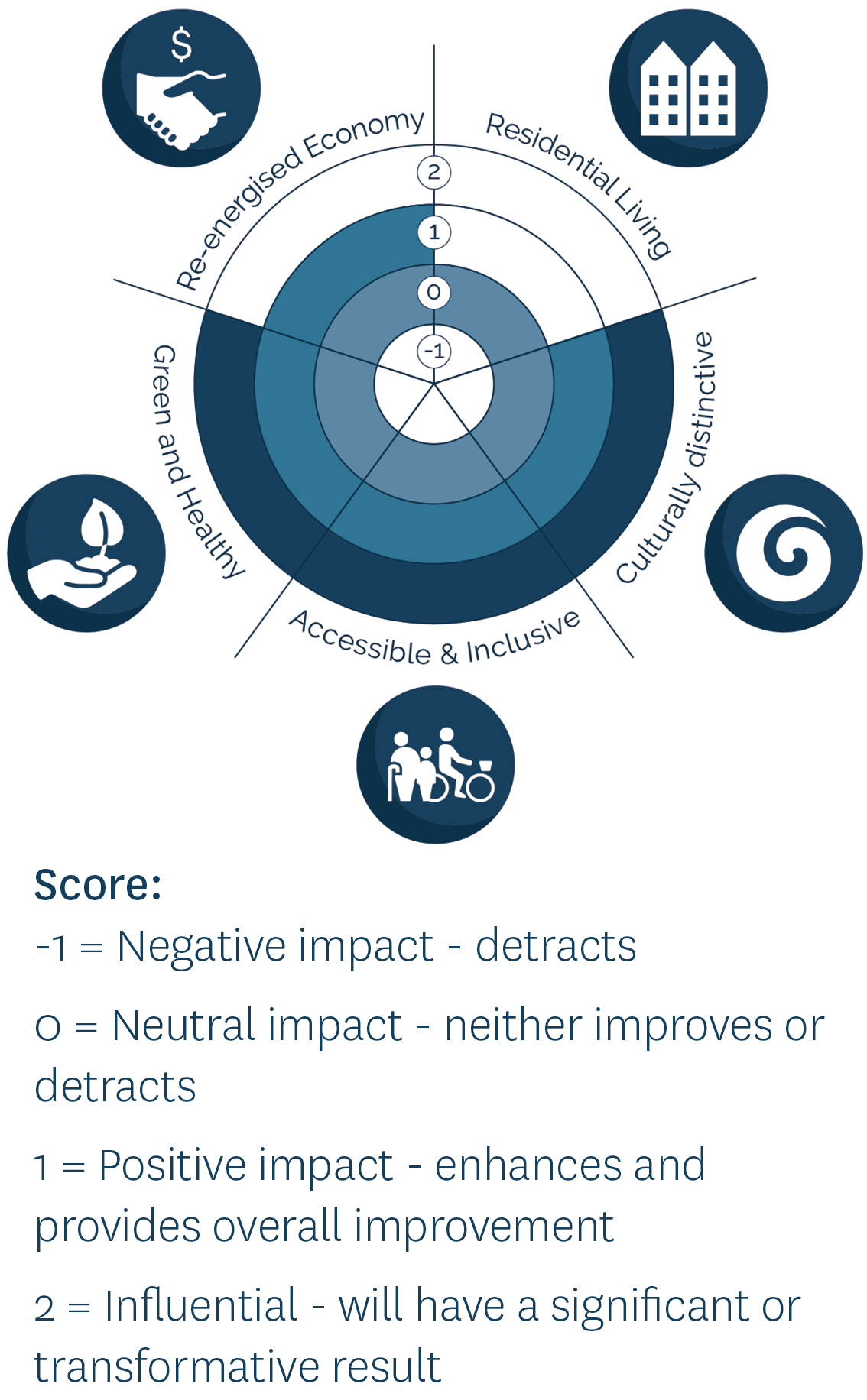 $

Re-energised Economy

Residential Living

2

1

0

-1

Green and Healthy

Culturally distinctive

Accessible & Inclusive

Score:

-1 = Negative impact - detracts

0 = Neutral impact - neither improves or detracts

1 = Positive impact - enhances and provides overall improvement

2 = Influential - will have a significant or transformative result